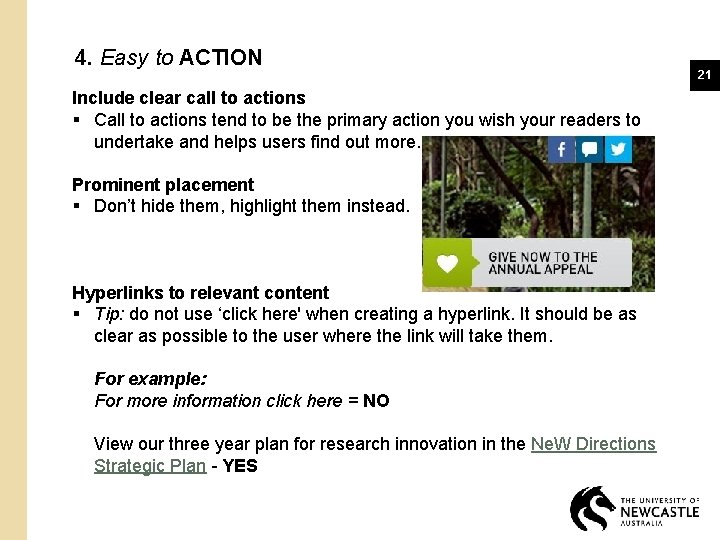 4. Easy to ACTION

21

Include clear call to actions
• Call to actions tend to be the primary action you wish your readers to undertake and helps users find out more.

Prominent placement
• Don't hide them, highlight them instead.

GIVE NOW TO THE ANNUAL APPEAL

Hyperlinks to relevant content
• Tip: do not use 'click here' when creating a hyperlink. It should be as clear as possible to the user where the link will take them.

For example:
For more information click here = NO

View our three year plan for research innovation in the NeW Directions Strategic Plan - YES

THE UNIVERSITY OF
NEWCASTLE
AUSTRALIA